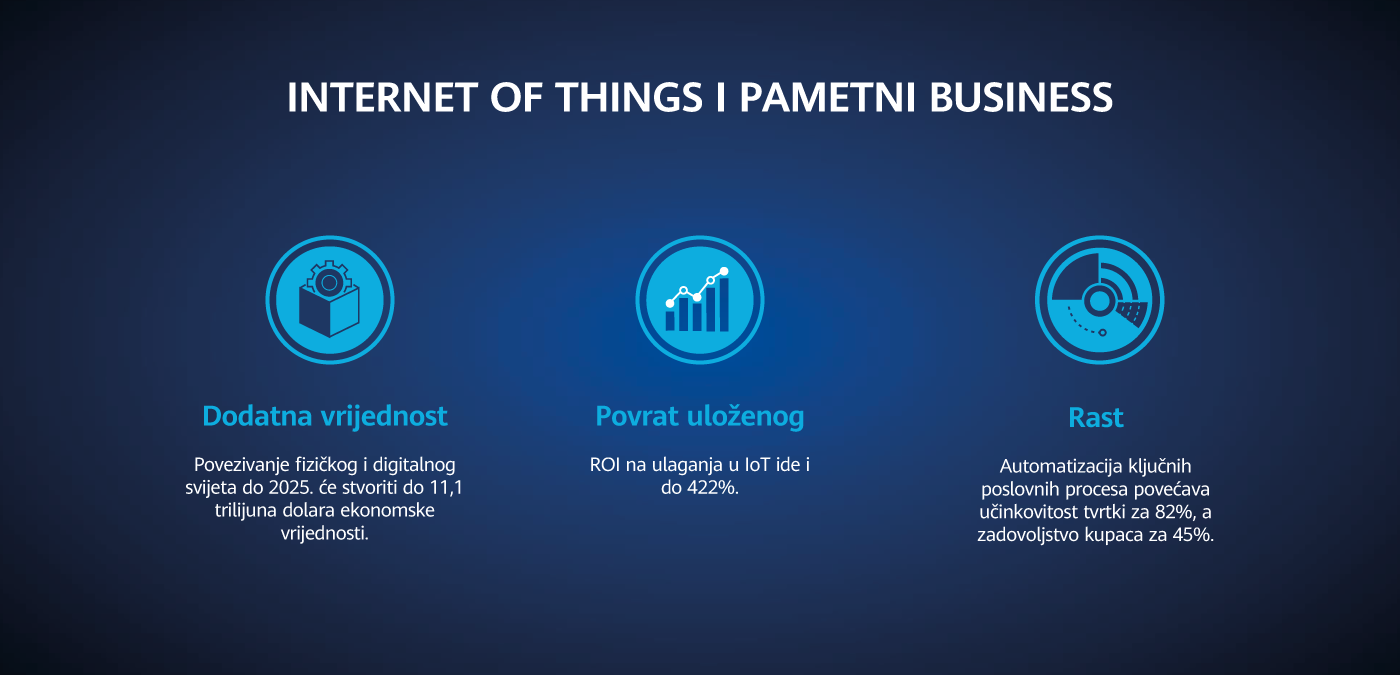 INTERNET OF THINGS I PAMETNI BUSINESS

Dodatna vrijednost

Povezivanje fizičkog i digitalnog svijeta do 2025. će stvoriti do 11,1 trilijuna dolara ekonomske vrijednosti.

Povrat uloženog

ROI na ulaganja u IoT ide i do 422%.

Rast

Automatizacija ključnih poslovnih procesa povećava učinkovitost tvrtki za 82%, a zadovoljstvo kupaca za 45%.